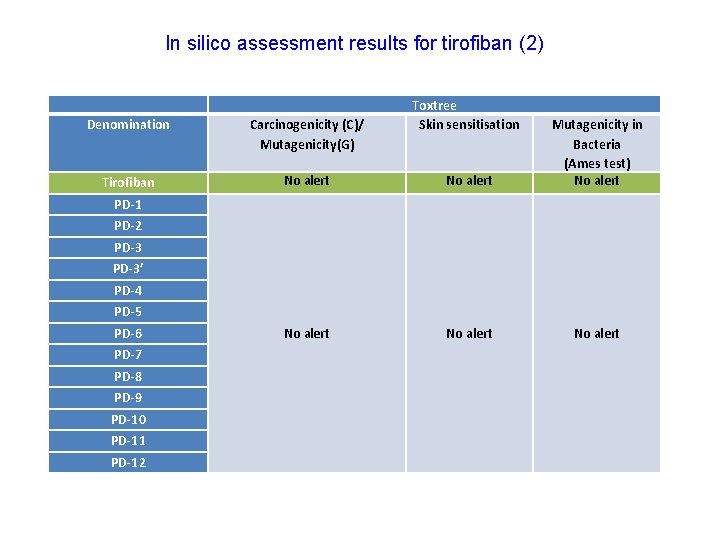 In silico assessment results for tirofiban (2)

| | Toxtree | | |
|---|---|---|---|
| Denomination | Carcinogenicity (C)/ Mutagenicity(G) | Skin sensitisation | Mutagenicity in Bacteria (Ames test) |
| Tirofiban | No alert | No alert | No alert |
| PD-1 | No alert | No alert | No alert |
| PD-2 | | | |
| PD-3 | | | |
| PD-3' | | | |
| PD-4 | | | |
| PD-5 | | | |
| PD-6 | | | |
| PD-7 | | | |
| PD-8 | | | |
| PD-9 | | | |
| PD-10 | | | |
| PD-11 | | | |
| PD-12 | | | |